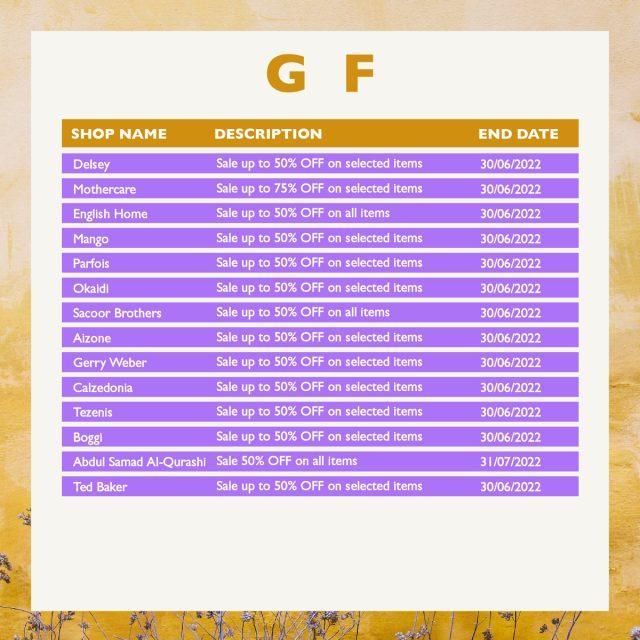 G F

| SHOP NAME | DESCRIPTION | END DATE |
|---|---|---|
| Delsey | Sale up to 50% OFF on selected items | 30/06/2022 |
| Mothercare | Sale up to 75% OFF on selected items | 30/06/2022 |
| English Home | Sale up to 50% OFF on all items | 30/06/2022 |
| Mango | Sale up to 50% OFF on selected items | 30/06/2022 |
| Parfois | Sale up to 50% OFF on selected items | 30/06/2022 |
| Okaidi | Sale up to 50% OFF on selected items | 30/06/2022 |
| Sacoor Brothers | Sale up to 50% OFF on all items | 30/06/2022 |
| Aizone | Sale up to 50% OFF on selected items | 30/06/2022 |
| Gerry Weber | Sale up to 50% OFF on selected items | 30/06/2022 |
| Calzedonia | Sale up to 50% OFF on selected items | 30/06/2022 |
| Tezenis | Sale up to 50% OFF on selected items | 30/06/2022 |
| Boggi | Sale up to 50% OFF on selected items | 30/06/2022 |
| Abdul Samad Al-Qurashi | Sale 50% OFF on all items | 31/07/2022 |
| Ted Baker | Sale up to 50% OFF on selected items | 30/06/2022 |